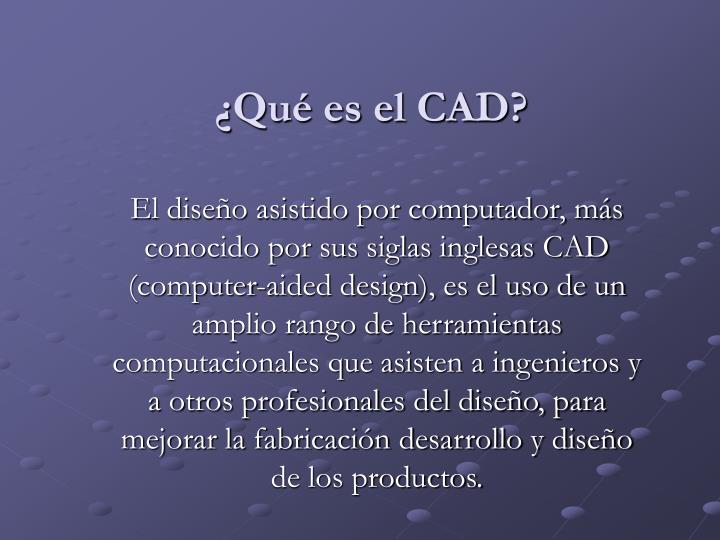 ¿Qué es el CAD?

El diseño asistido por computador, más conocido por sus siglas inglesas CAD (computer-aided design), es el uso de un amplio rango de herramientas computacionales que asisten a ingenieros y a otros profesionales del diseño, para mejorar la fabricación desarrollo y diseño de los productos.